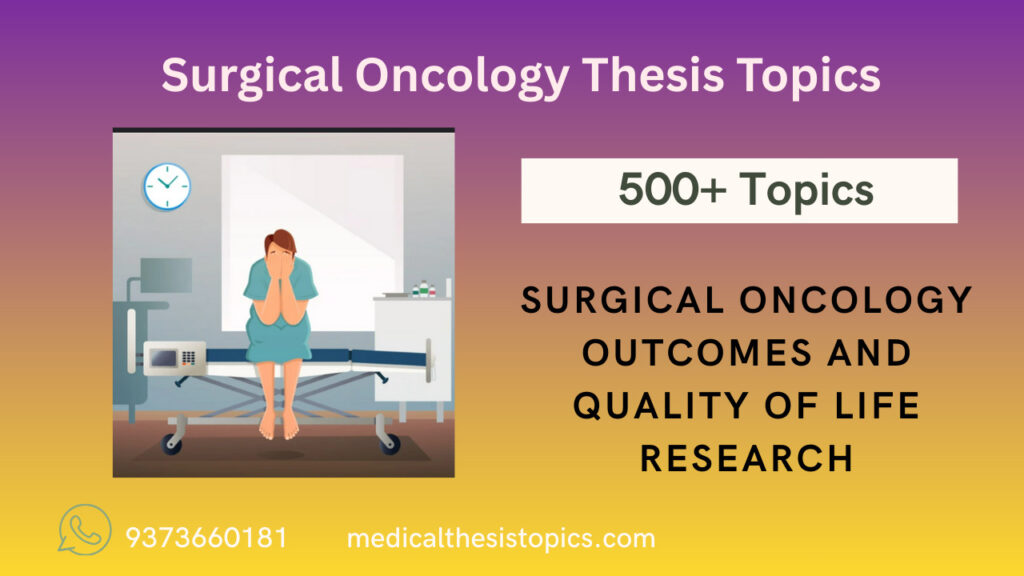 Surgical Oncology Thesis Topics

500+ Topics

SURGICAL ONCOLOGY OUTCOMES AND QUALITY OF LIFE RESEARCH

9373660181

medicalthesistopics.com